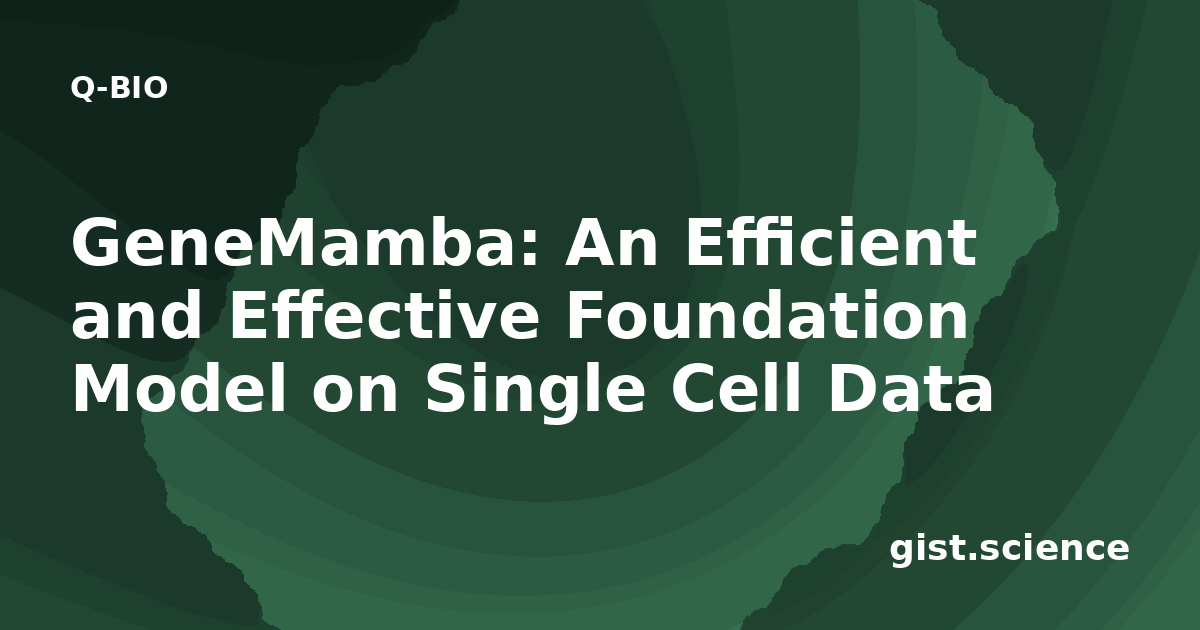 Q-BIO

GeneMamba: An Efficient and Effective Foundation Model on Single Cell Data

gist.science